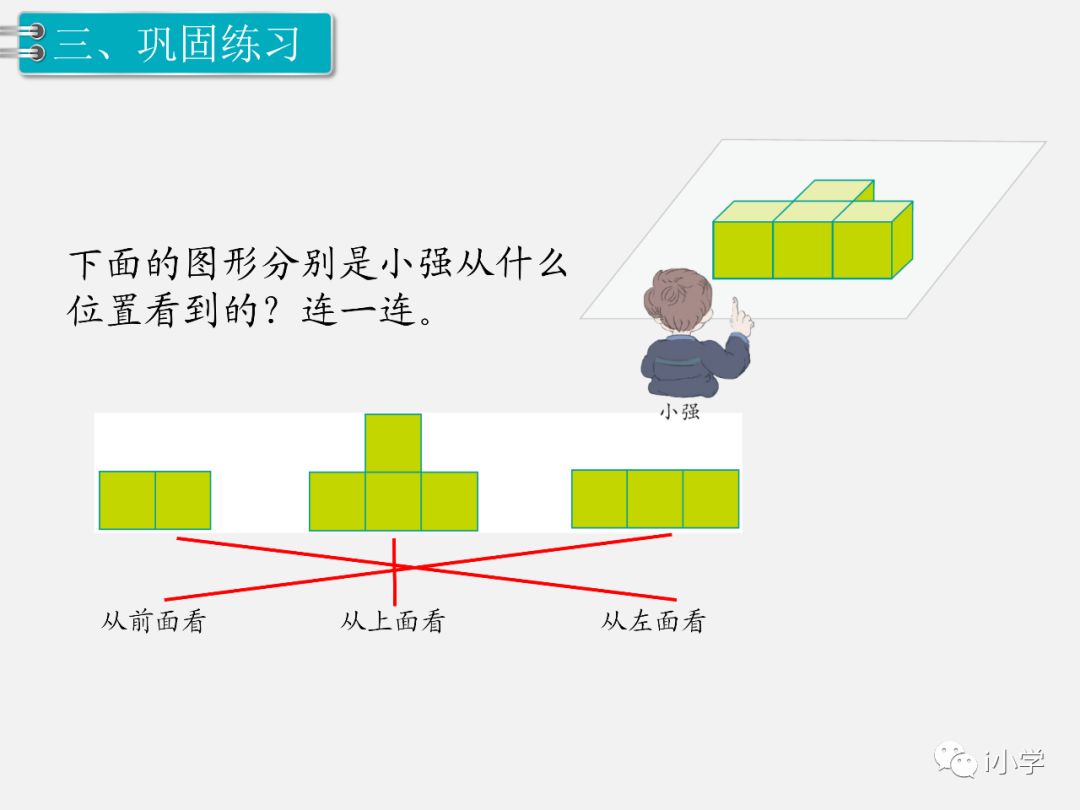 三、巩固练习

下面的图形分别是小强从什么位置看到的？连一连。

小强

从前面看　　从上面看　　从左面看

i小学